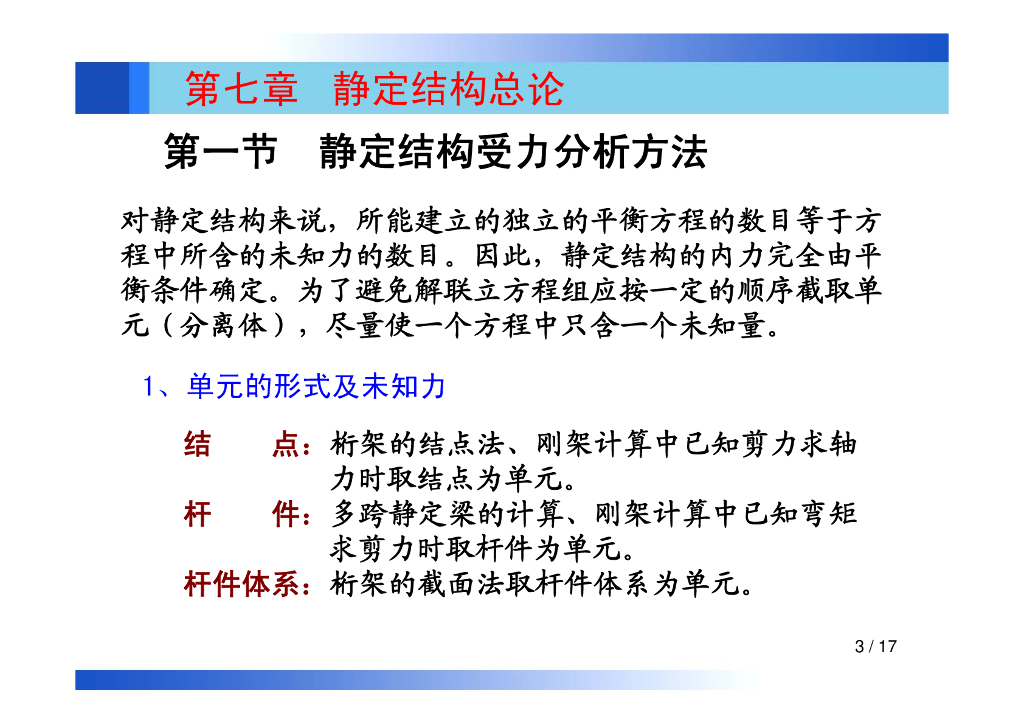 第七章 静定结构总论

第一节 静定结构受力分析方法

对静定结构来说，所能建立的独立的平衡方程的数目等于方程中所含的未知力的数目。因此，静定结构的内力完全由平衡条件确定。为了避免解联立方程组应按一定的顺序截取单元（分离体），尽量使一个方程中只含一个未知量。

1、单元的形式及未知力

结 点：桁架的结点法、刚架计算中已知剪力求轴力时取结点为单元。

杆 件：多跨静定梁的计算、刚架计算中已知弯矩求剪力时取杆件为单元。

杆件体系：桁架的截面法取杆件体系为单元。

3 / 17